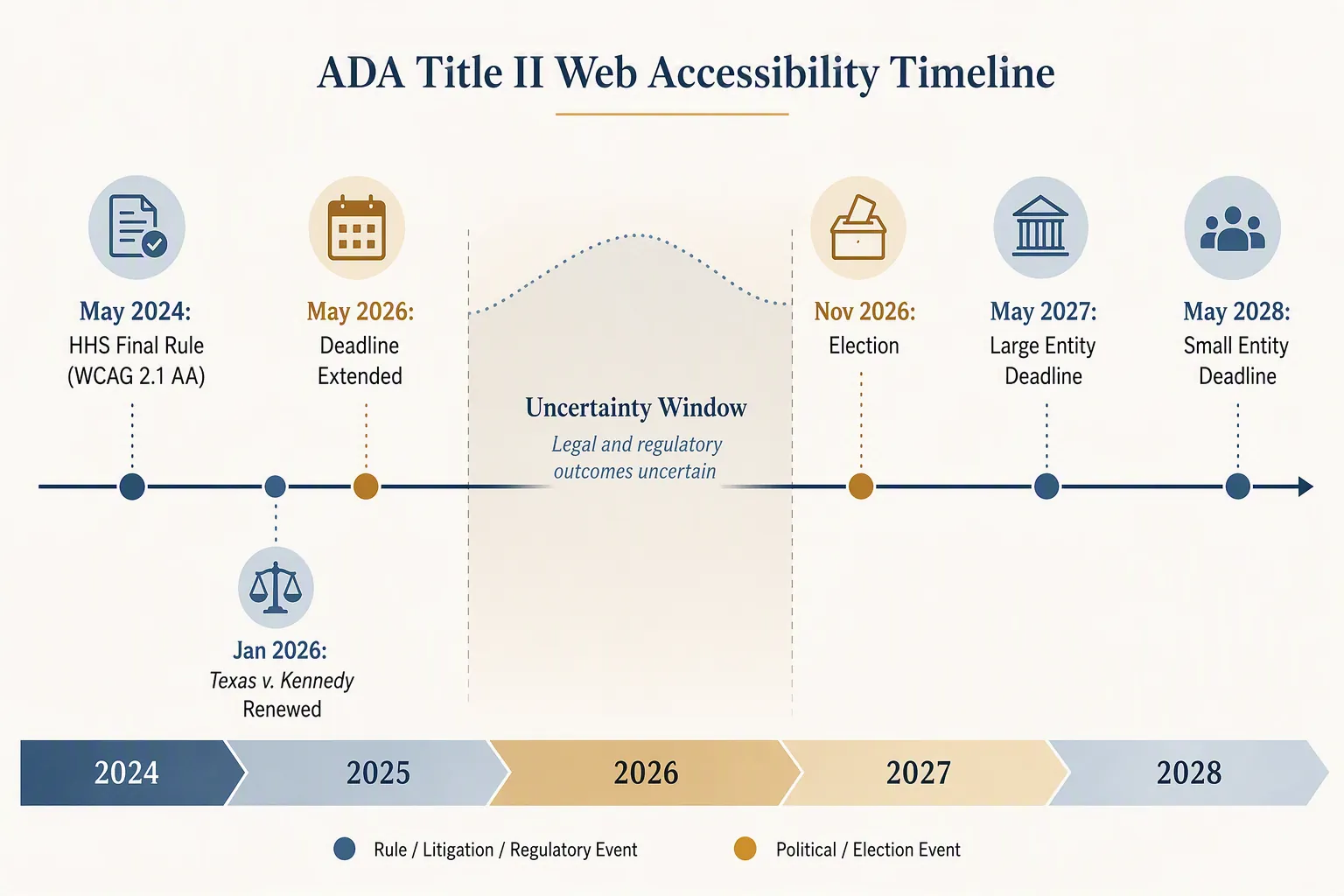 ADA Title II Web Accessibility Timeline

May 2024:
HHS Final Rule (WCAG 2.1 AA)

May 2026:
Deadline Extended

Uncertainty Window
Legal and regulatory outcomes uncertain

Nov 2026:
Election

May 2027:
Large Entity Deadline

May 2028:
Small Entity Deadline

Jan 2026:
Texas v. Kennedy Renewed

2024
2025
2026
2027
2028

Rule / Litigation / Regulatory Event
Political / Election Event